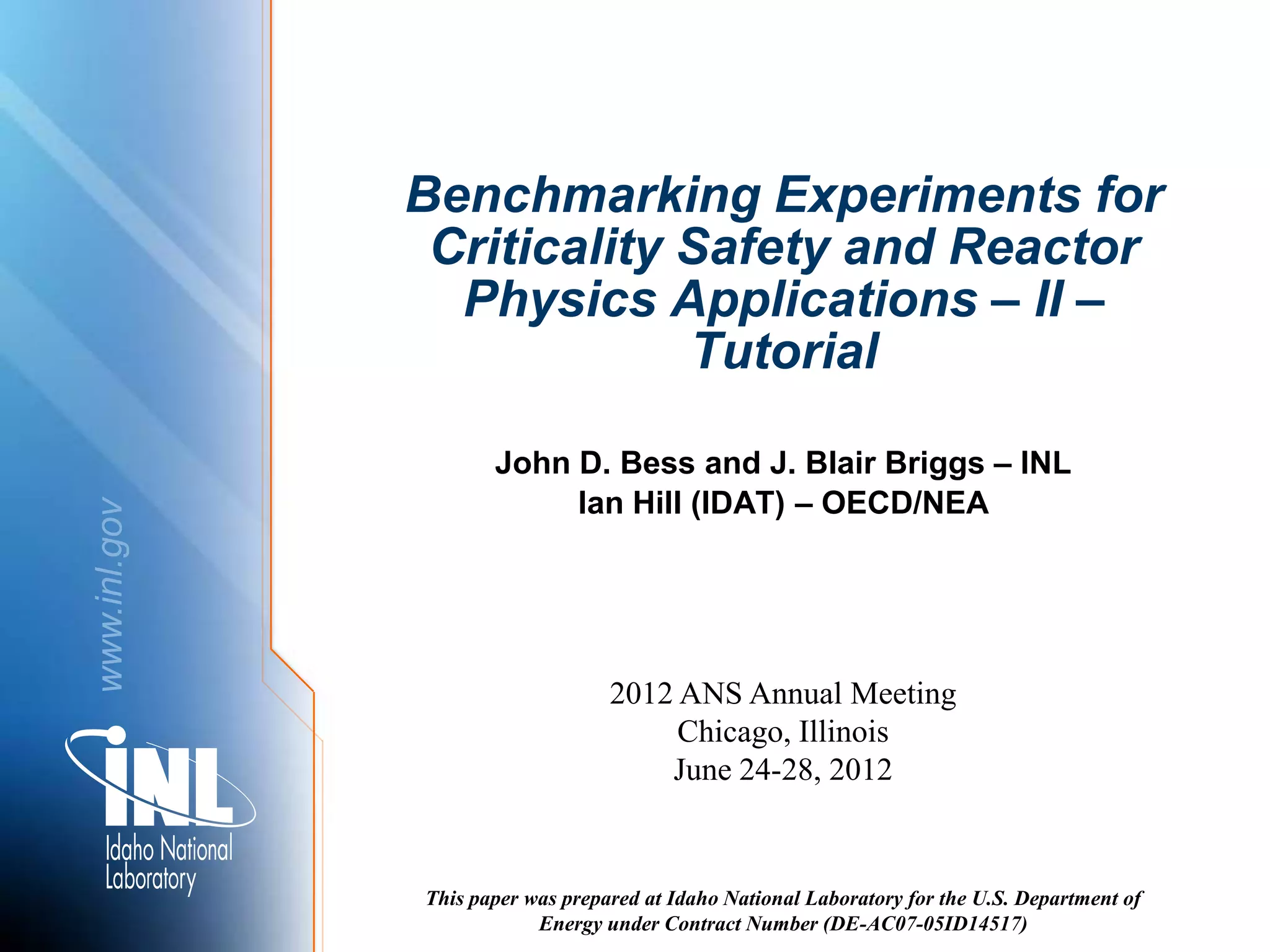 www.inl.gov

INL
Idaho National Laboratory

Benchmarking Experiments for Criticality Safety and Reactor Physics Applications – II – Tutorial

John D. Bess and J. Blair Briggs – INL
Ian Hill (IDAT) – OECD/NEA

2012 ANS Annual Meeting
Chicago, Illinois
June 24-28, 2012

This paper was prepared at Idaho National Laboratory for the U.S. Department of Energy under Contract Number (DE-AC07-05ID14517)